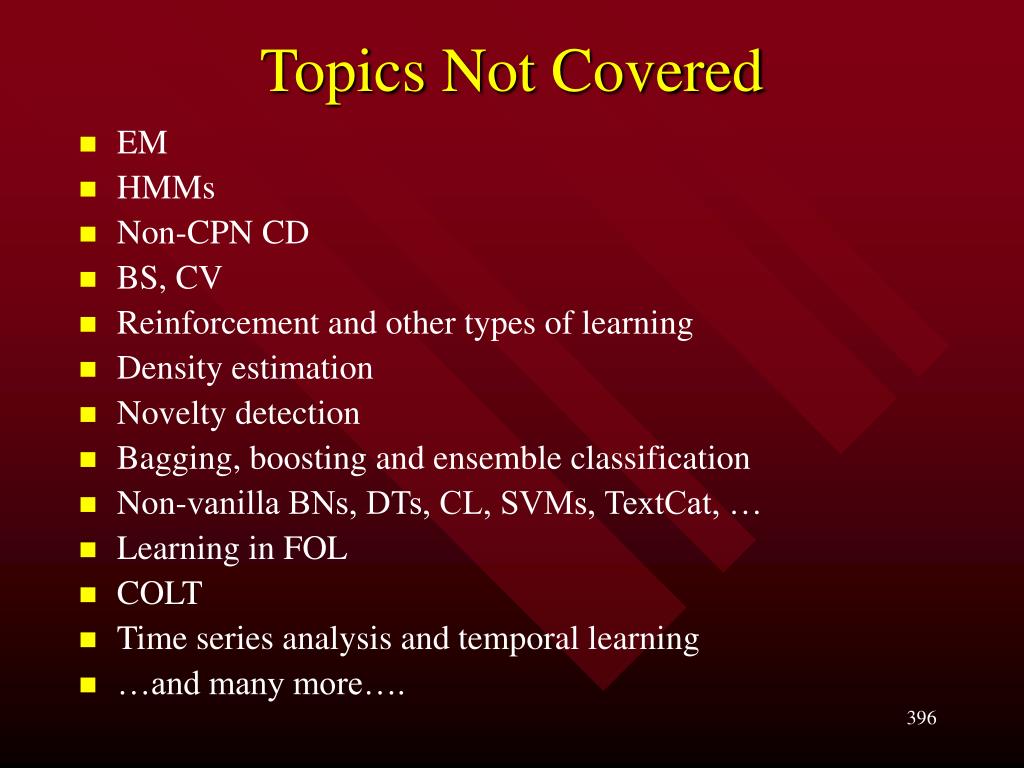 Topics Not Covered

- EM
- HMMs
- Non-CPN CD
- BS, CV
- Reinforcement and other types of learning
- Density estimation
- Novelty detection
- Bagging, boosting and ensemble classification
- Non-vanilla BNs, DTs, CL, SVMs, TextCat, …
- Learning in FOL
- COLT
- Time series analysis and temporal learning
- …and many more….

396